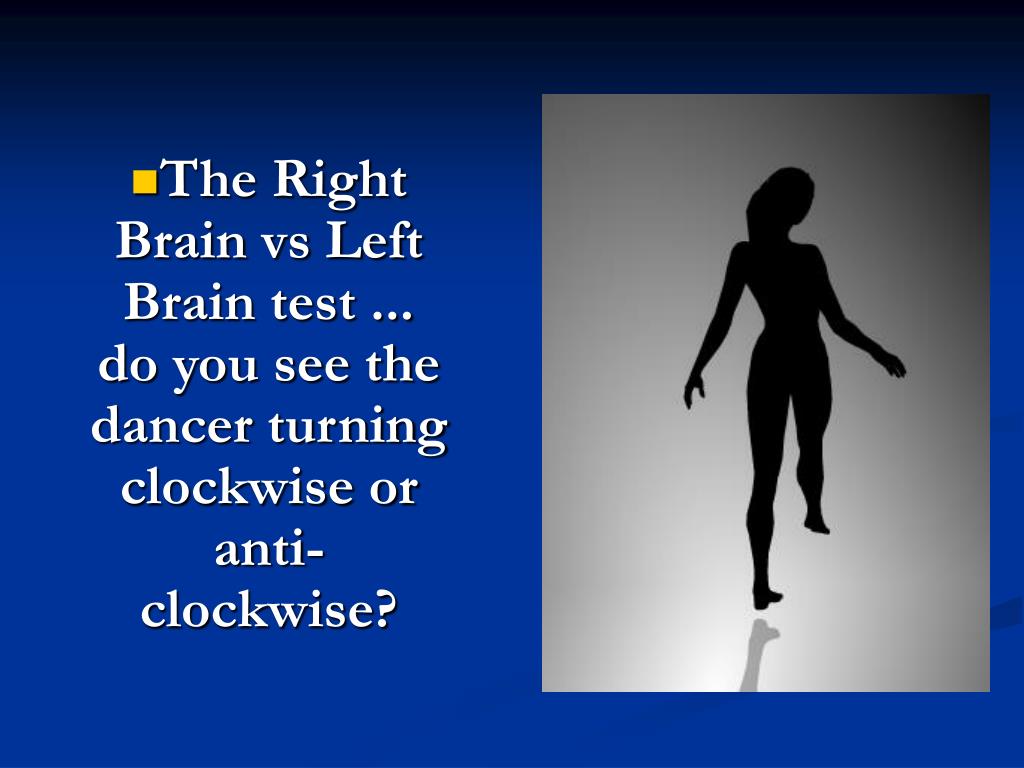 The Right Brain vs Left Brain test ... do you see the dancer turning clockwise or anti-clockwise?